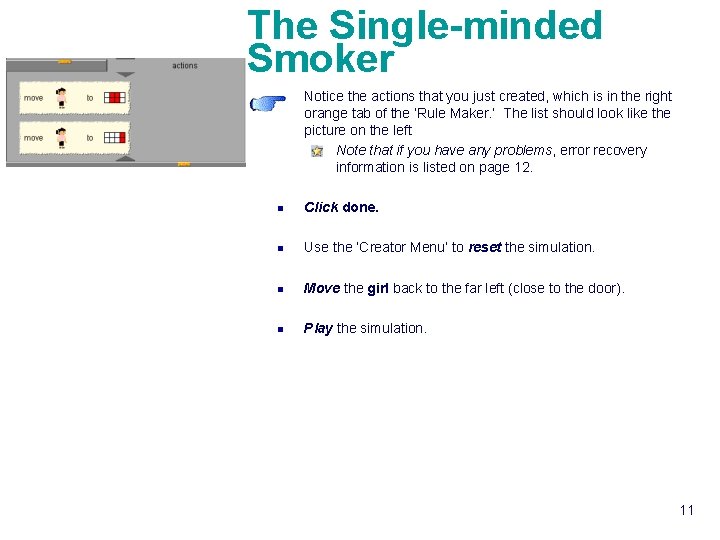 The Single-minded Smoker

actions

move to

move to

Notice the actions that you just created, which is in the right orange tab of the 'Rule Maker.' The list should look like the picture on the left

Note that if you have any problems, error recovery information is listed on page 12.

Click done.

Use the 'Creator Menu' to reset the simulation.

Move the girl back to the far left (close to the door).

Play the simulation.

11